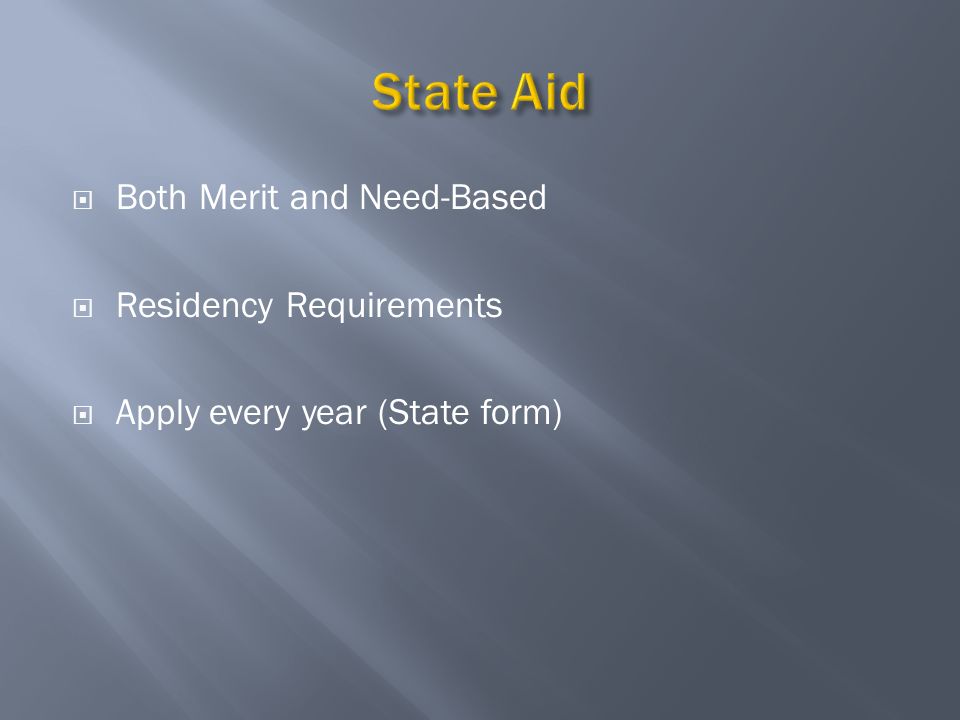 State Aid

Both Merit and Need-Based

Residency Requirements

Apply every year (State form)